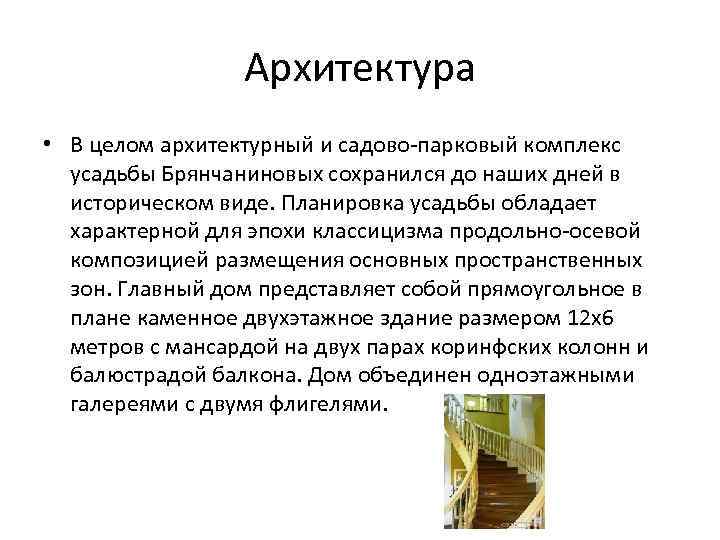 Архитектура

• В целом архитектурный и садово-парковый комплекс усадьбы Брянчаниновых сохранился до наших дней в историческом виде. Планировка усадьбы обладает характерной для эпохи классицизма продольно-осевой композицией размещения основных пространственных зон. Главный дом представляет собой прямоугольное в плане каменное двухэтажное здание размером 12х6 метров с мансардой на двух парах коринфских колонн и балюстрадой балкона. Дом объединен одноэтажными галереями с двумя флигелями.